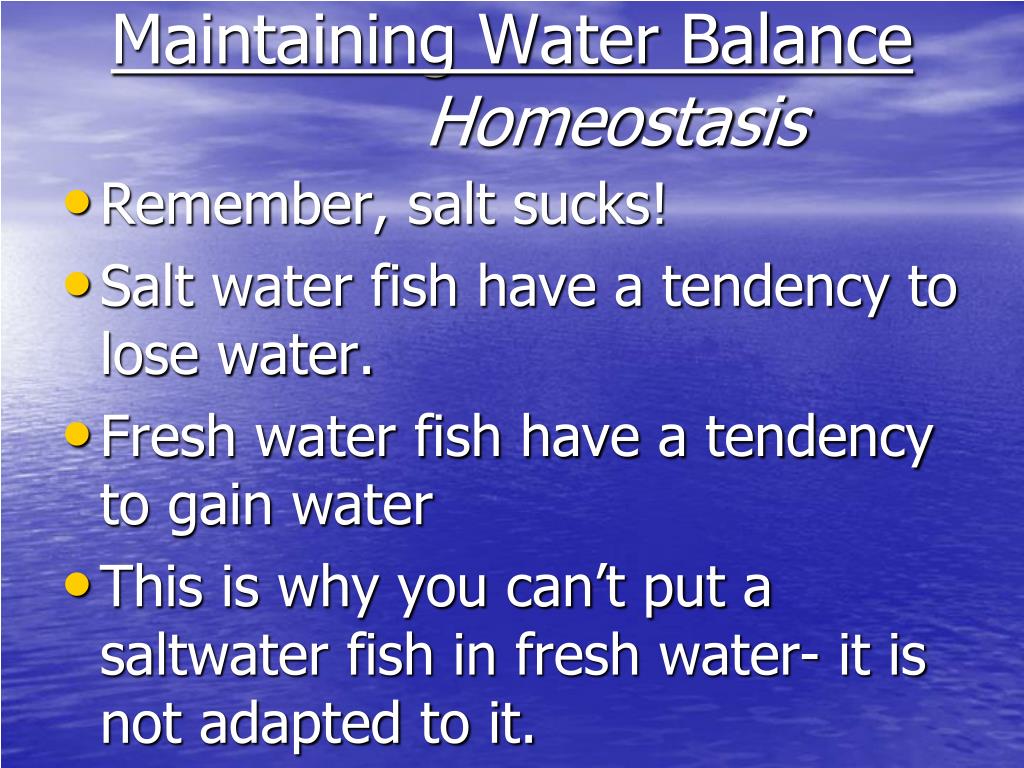 Maintaining Water Balance
Homeostasis

• Remember, salt sucks!
• Salt water fish have a tendency to lose water.
• Fresh water fish have a tendency to gain water
• This is why you can’t put a saltwater fish in fresh water- it is not adapted to it.